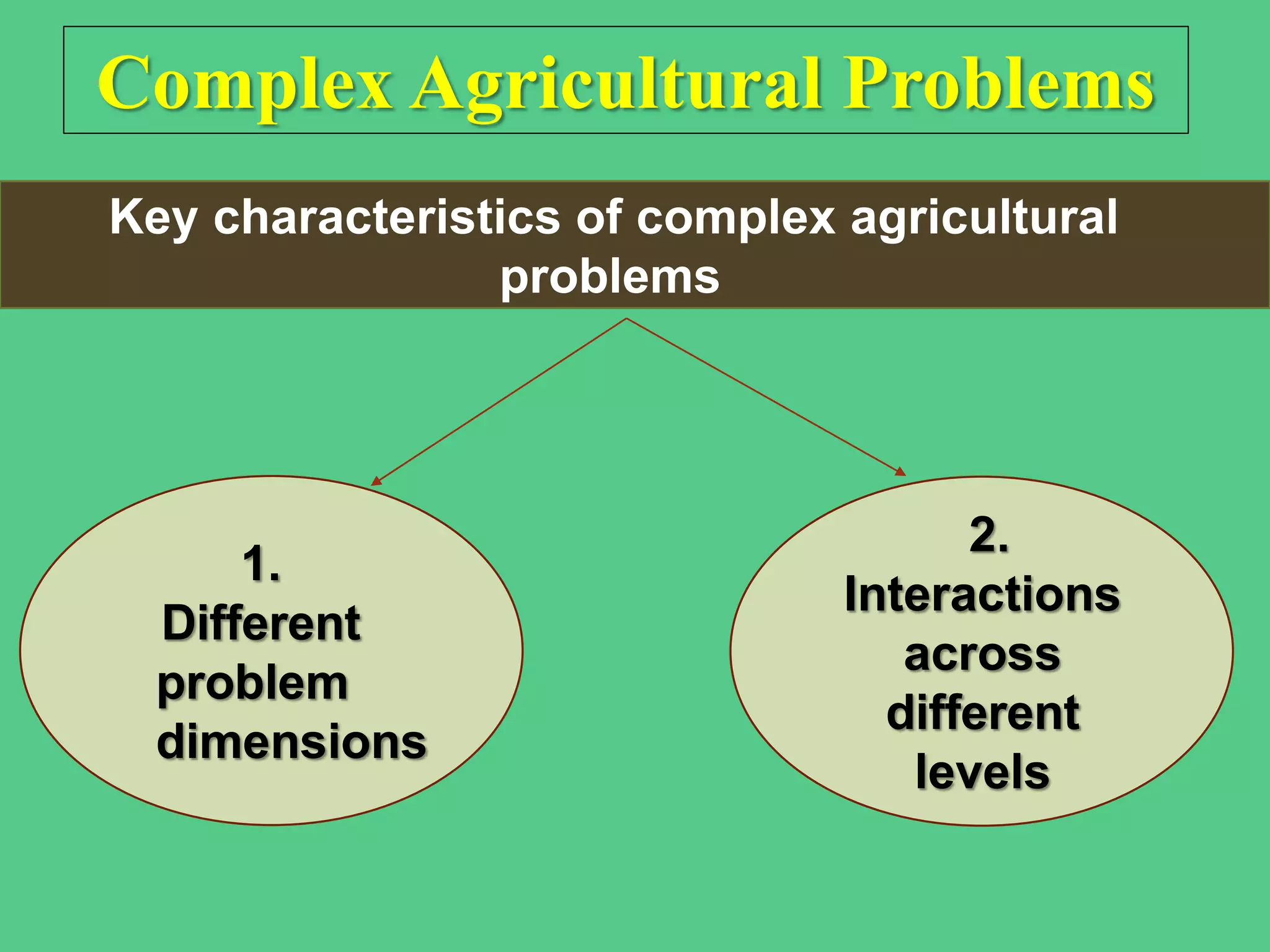 Complex Agricultural Problems

Key characteristics of complex agricultural problems

1.
Different problem dimensions

2.
Interactions across different levels